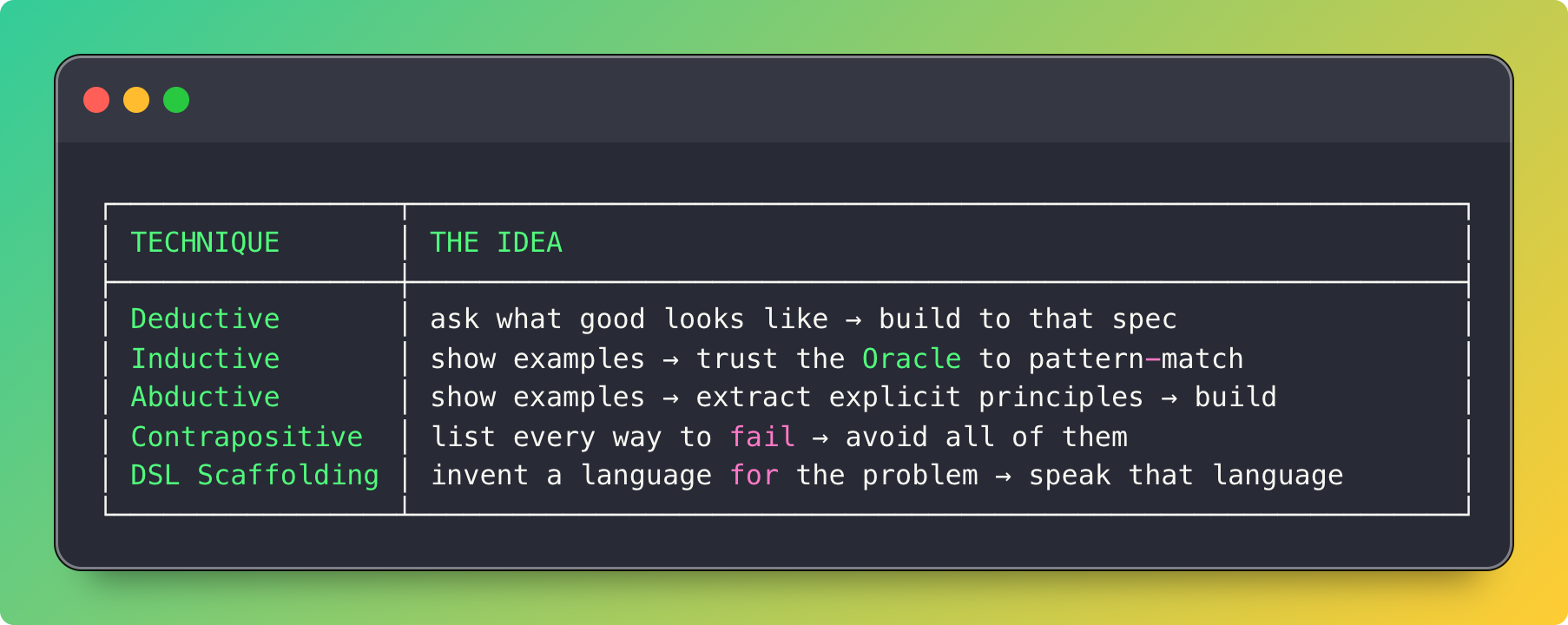 | TECHNIQUE | THE IDEA |
|---|---|
| Deductive | ask what good looks like → build to that spec |
| Inductive | show examples → trust the Oracle to pattern-match |
| Abductive | show examples → extract explicit principles → build |
| Contrapositive | list every way to fail → avoid all of them |
| DSL Scaffolding | invent a language for the problem → speak that language |